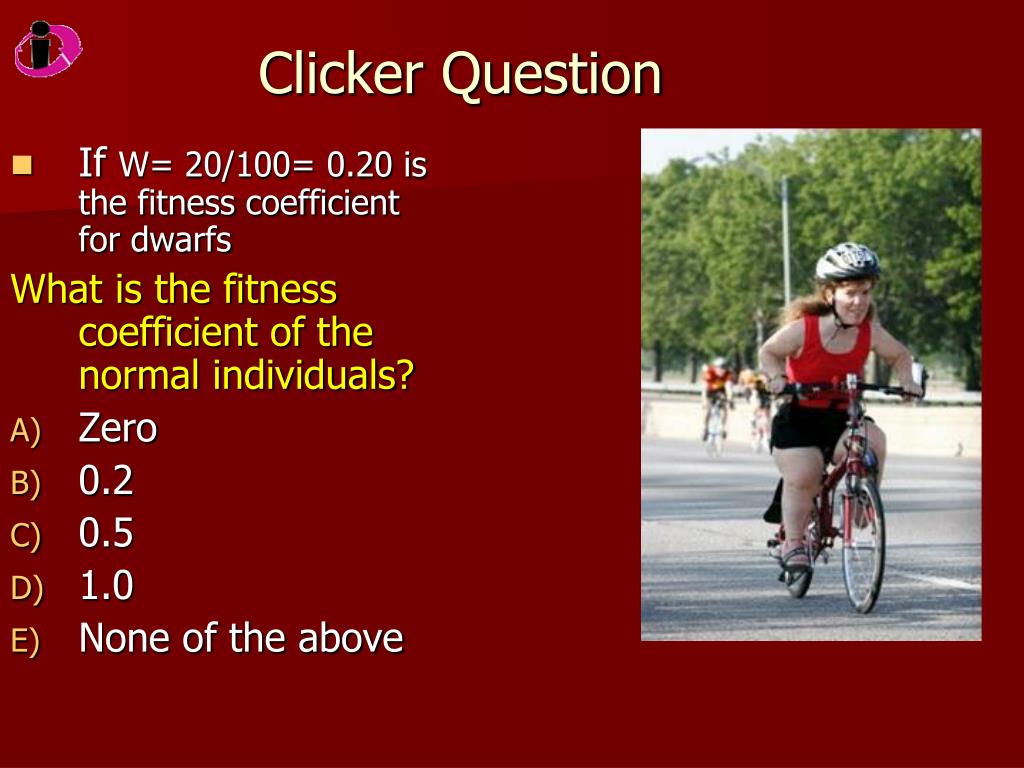 Clicker Question

If W= 20/100= 0.20 is the fitness coefficient for dwarfs

What is the fitness coefficient of the normal individuals?

A) Zero
B) 0.2
C) 0.5
D) 1.0
E) None of the above